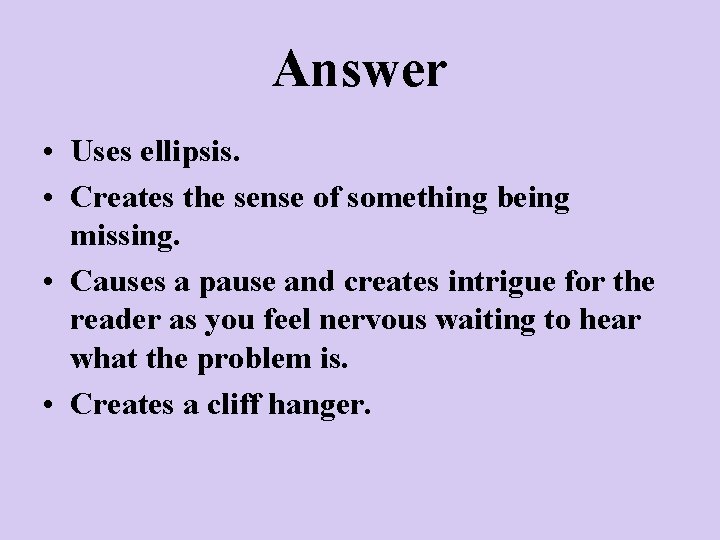 Answer

• Uses ellipsis.

• Creates the sense of something being missing.

• Causes a pause and creates intrigue for the reader as you feel nervous waiting to hear what the problem is.

• Creates a cliff hanger.